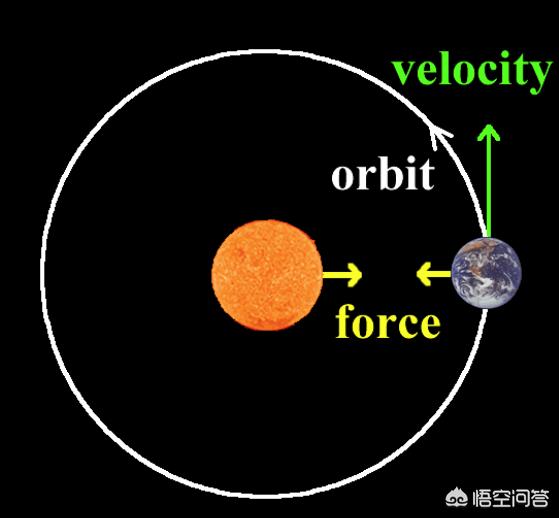 velocity

orbit

force

悟空问答